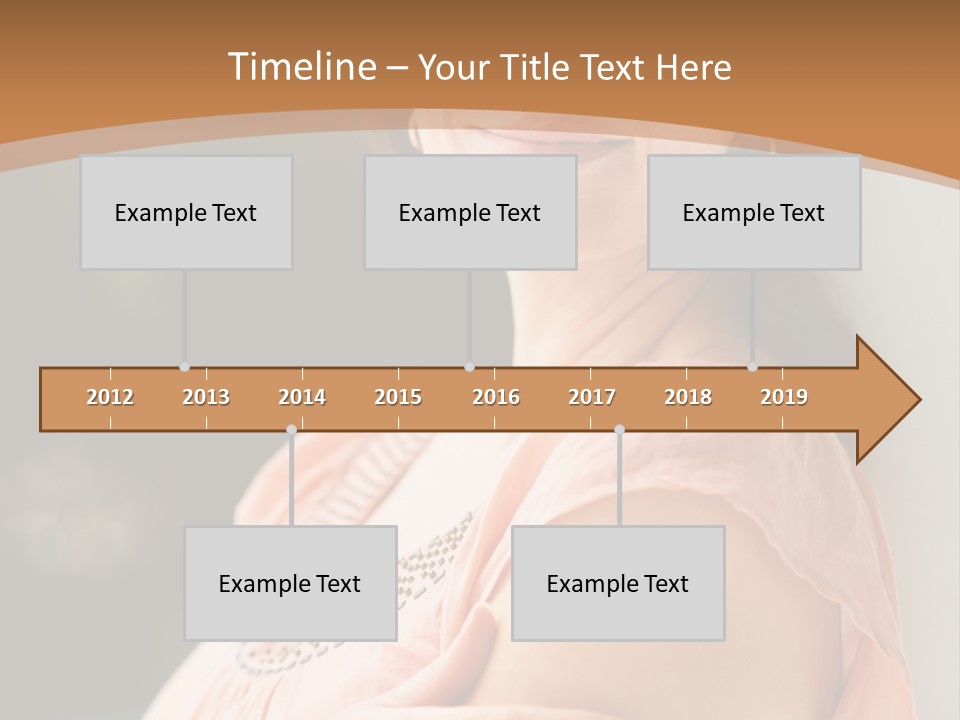 Timeline – Your Title Text Here

Example Text

Example Text

Example Text

2012 2013 2014 2015 2016 2017 2018 2019

Example Text

Example Text